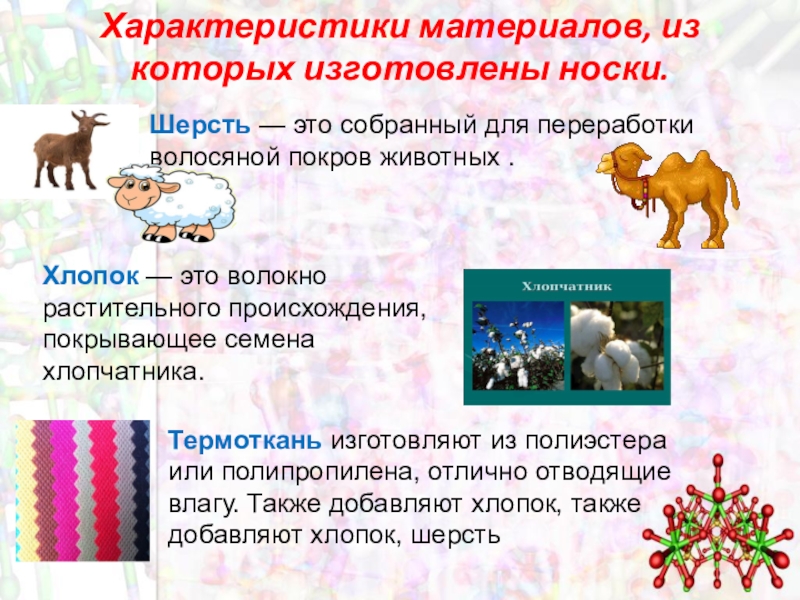 Характеристики материалов, из которых изготовлены носки.

Шерсть — это собранный для переработки волосяной покров животных .

Хлопок — это волокно растительного происхождения, покрывающее семена хлопчатника.

Хлопчатник

Термоткань изготовляют из полиэстера или полипропилена, отлично отводящие влагу. Также добавляют хлопок, также добавляют хлопок, шерсть